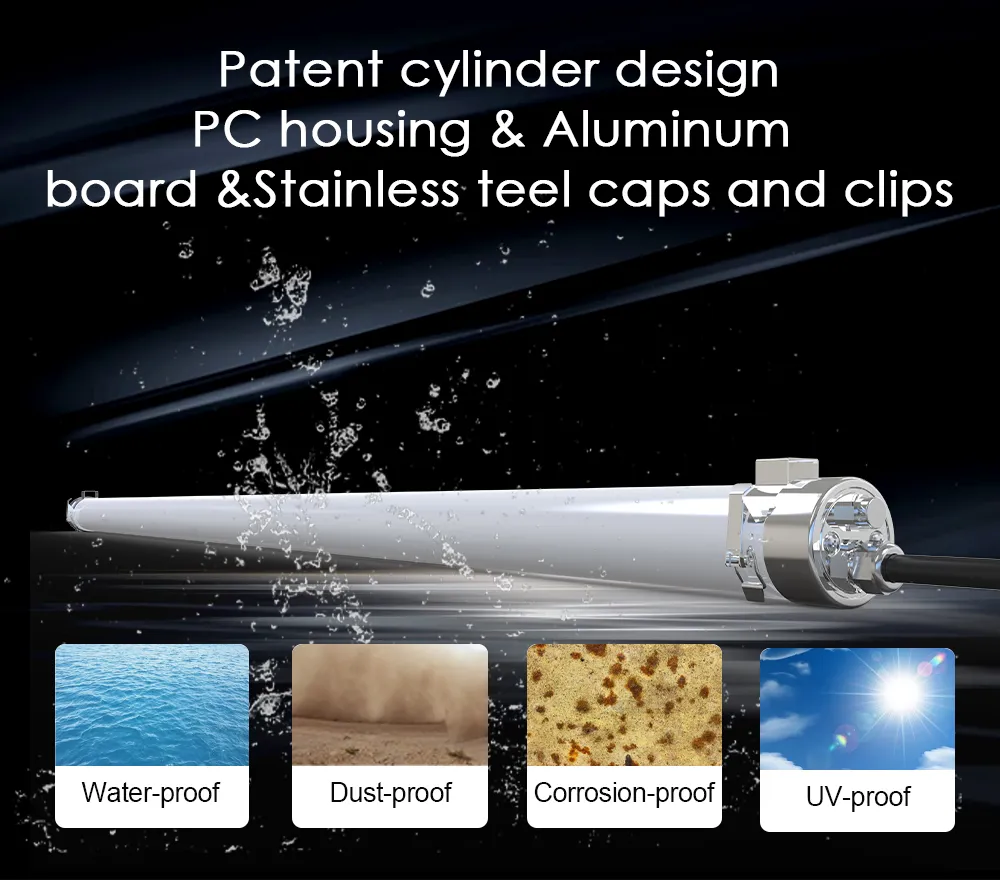 Patent cylinder design
PC housing & Aluminum
board &Stainless teel caps and clips

Water-proof

Dust-proof

Corrosion-proof

UV-proof